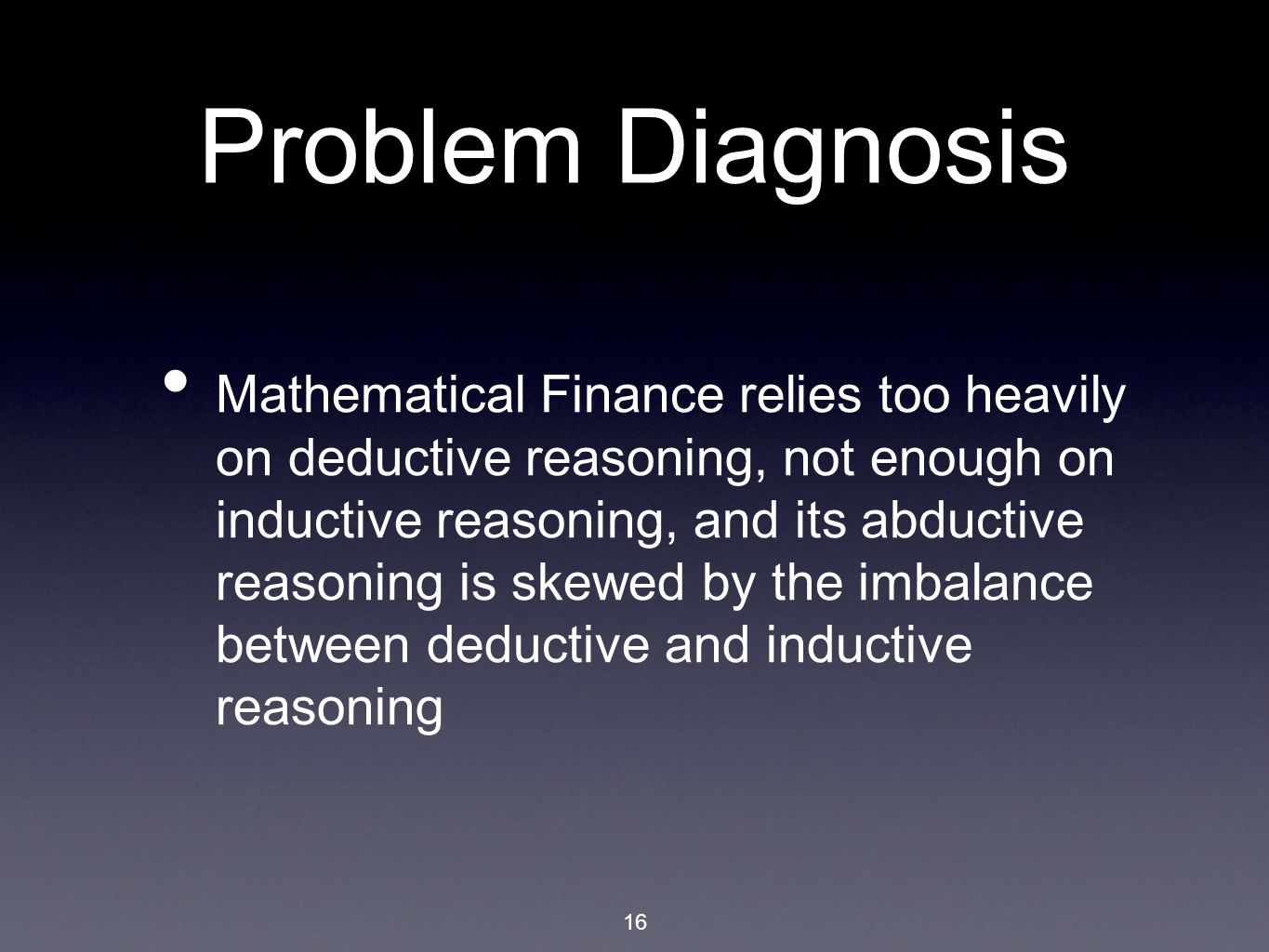 Problem Diagnosis

• Mathematical Finance relies too heavily on deductive reasoning, not enough on inductive reasoning, and its abductive reasoning is skewed by the imbalance between deductive and inductive reasoning

16